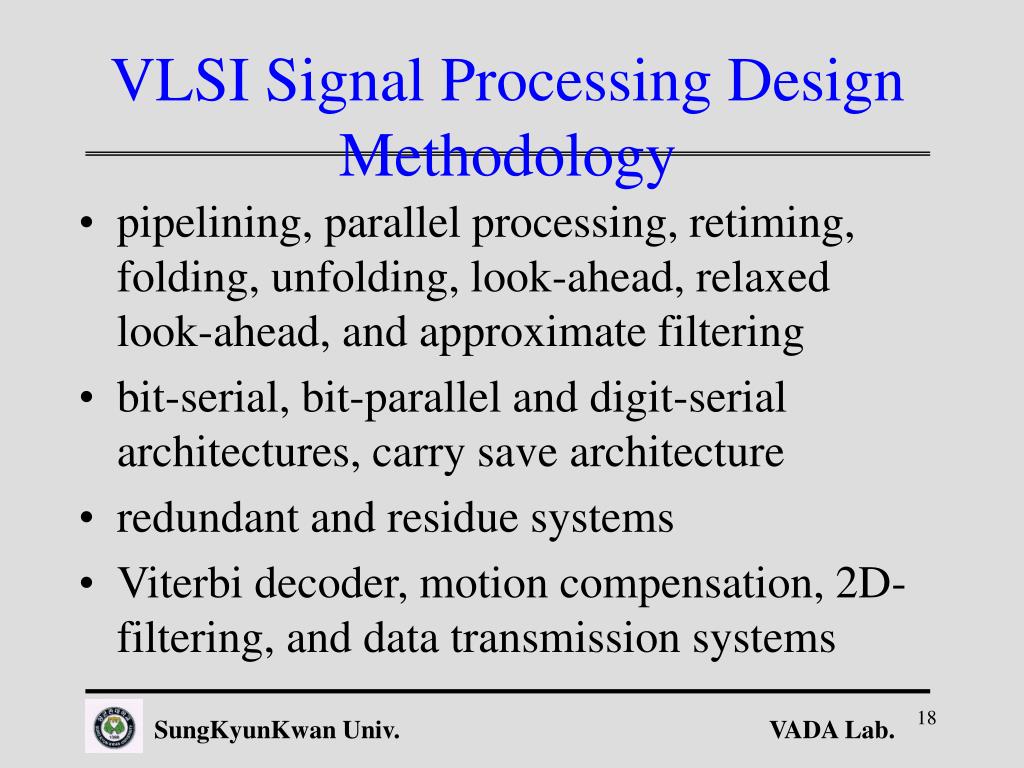 VLSI Signal Processing Design Methodology

• pipelining, parallel processing, retiming, folding, unfolding, look-ahead, relaxed look-ahead, and approximate filtering

• bit-serial, bit-parallel and digit-serial architectures, carry save architecture

• redundant and residue systems

• Viterbi decoder, motion compensation, 2D-filtering, and data transmission systems

SungKyunKwan Univ.

VADA Lab.

18